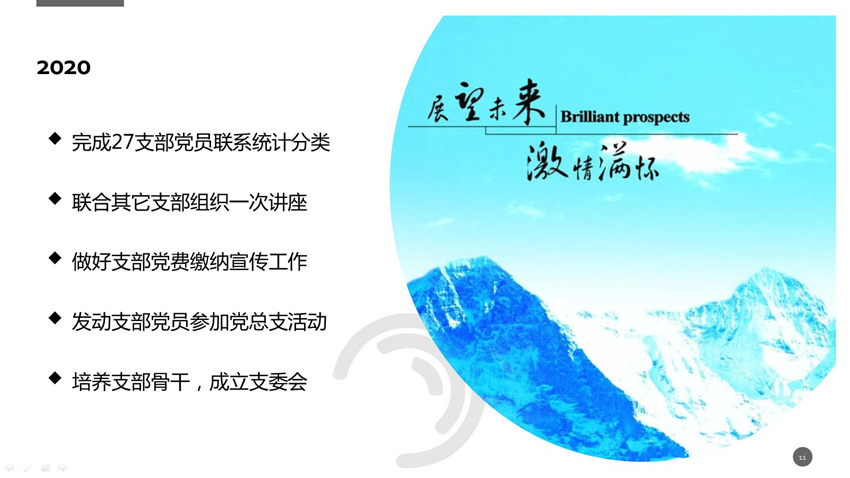 2020

◆ 完成27支部党员联系统计分类

◆ 联合其它支部组织一次讲座

◆ 做好支部党费缴纳宣传工作

◆ 发动支部党员参加党总支活动

◆ 培养支部骨干，成立支委会

展望未来 Brilliant prospects

激情满怀

11